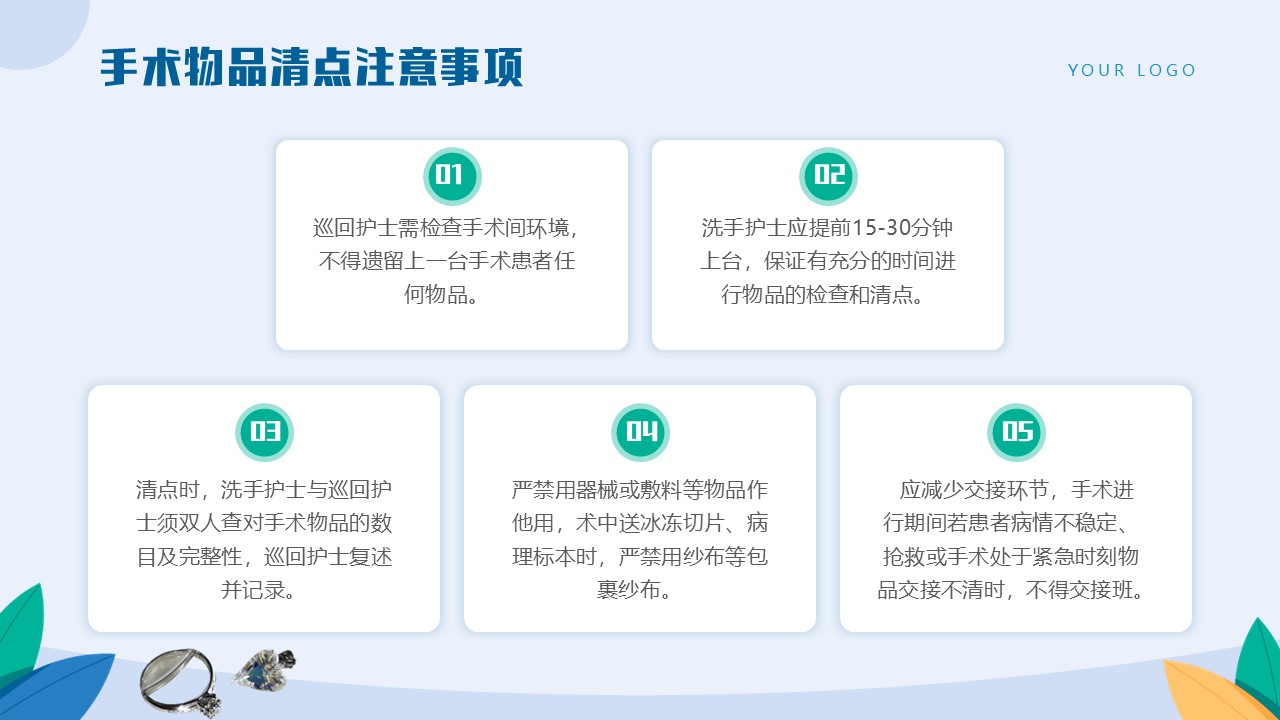 手术物品清点注意事项

YOUR LOGO

01

巡回护士需检查手术间环境，不得遗留上一台手术患者任何物品。

02

洗手护士应提前15-30分钟上台，保证有充分的时间进行物品的检查和清点。

03

清点时，洗手护士与巡回护士须双人查对手术物品的数目及完整性，巡回护士复述并记录。

04

严禁用器械或敷料等物品作他用，术中送冰冻切片、病理标本时，严禁用纱布等包裹纱布。

05

应减少交接环节，手术进行期间若患者病情不稳定、抢救或手术处于紧急时刻物品交接不清时，不得交接班。